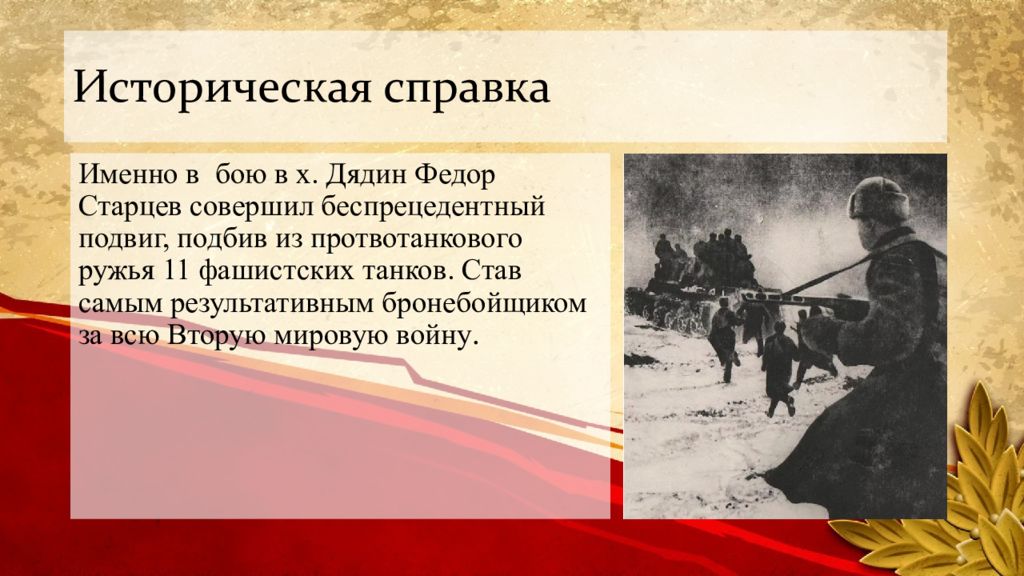 Историческая справка

Именно в бою в х. Дядин Федор Старцев совершил беспрецедентный подвиг, подбив из протвотанкового ружья 11 фашистских танков. Став самым результативным бронебойщиком за всю Вторую мировую войну.